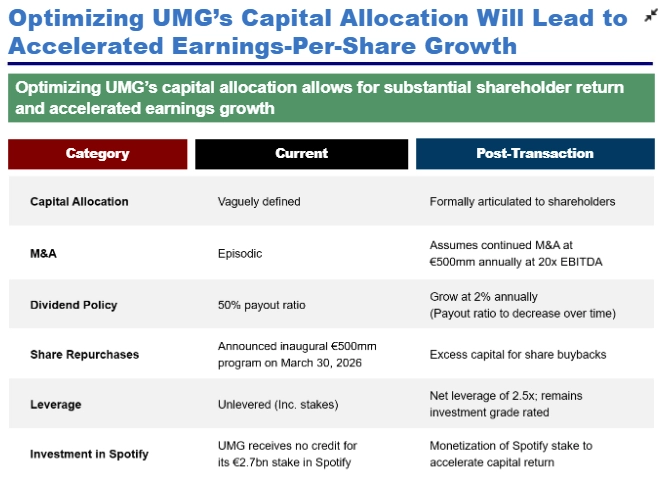 Optimizing UMG's Capital Allocation Will Lead to Accelerated Earnings-Per-Share Growth

Optimizing UMG's capital allocation allows for substantial shareholder return and accelerated earnings growth

| Category | Current | Post-Transaction |
|---|---|---|
| Capital Allocation | Vaguely defined | Formally articulated to shareholders |
| M&A | Episodic | Assumes continued M&A at €500mm annually at 20x EBITDA |
| Dividend Policy | 50% payout ratio | Grow at 2% annually (Payout ratio to decrease over time) |
| Share Repurchases | Announced inaugural €500mm program on March 30, 2026 | Excess capital for share buybacks |
| Leverage | Unlevered (Inc. stakes) | Net leverage of 2.5x; remains investment grade rated |
| Investment in Spotify | UMG receives no credit for its €2.7bn stake in Spotify | Monetization of Spotify stake to accelerate capital return |